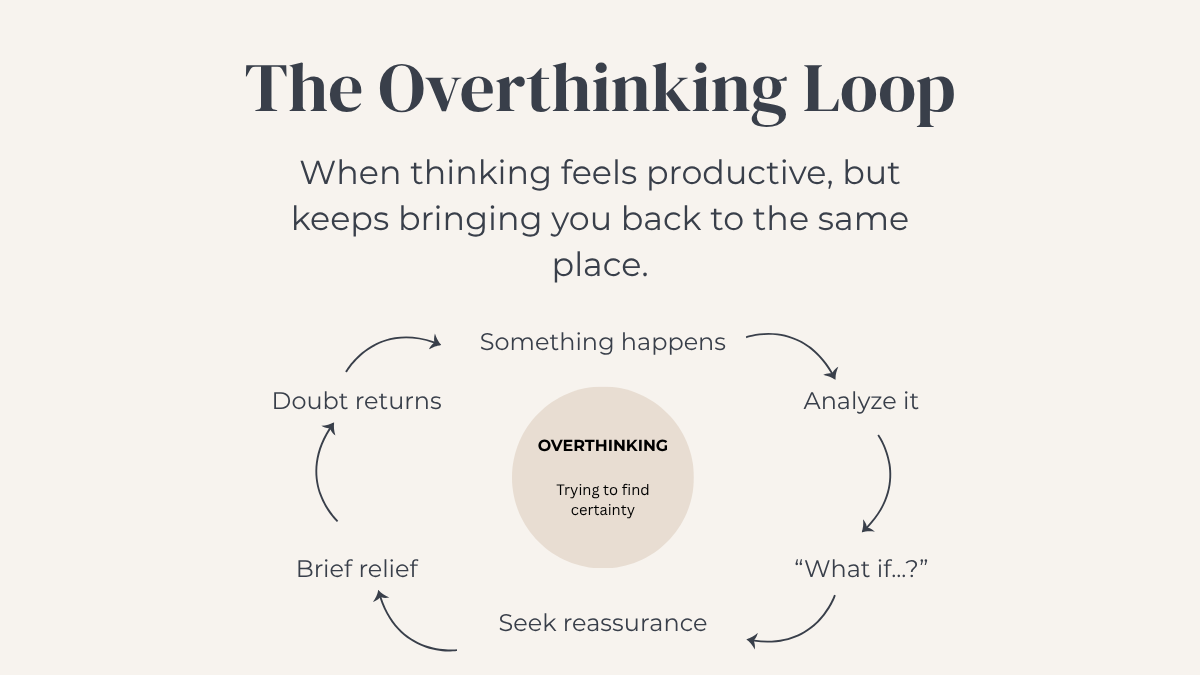 The Overthinking Loop

When thinking feels productive, but keeps bringing you back to the same place.

Something happens

Analyze it

“What if...?”

Seek reassurance

Brief relief

Doubt returns

OVERTHINKING

Trying to find certainty